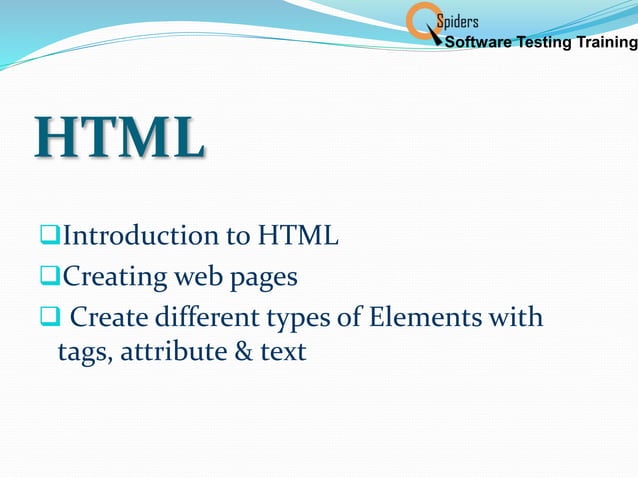 Spiders
Software Testing Training

HTML

❑Introduction to HTML
❑Creating web pages
❑ Create different types of Elements with tags, attribute & text